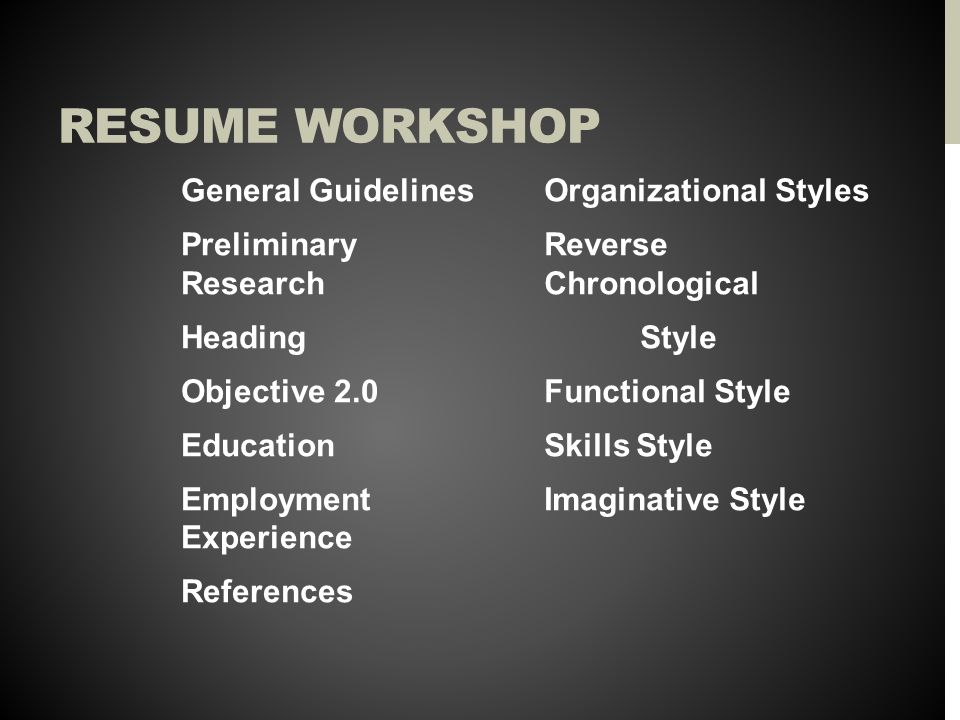 RESUME WORKSHOP

General Guidelines

Preliminary Research

Heading

Objective 2.0

Education

Employment Experience

References

Organizational Styles

Reverse Chronological Style

Functional Style

Skills Style

Imaginative Style